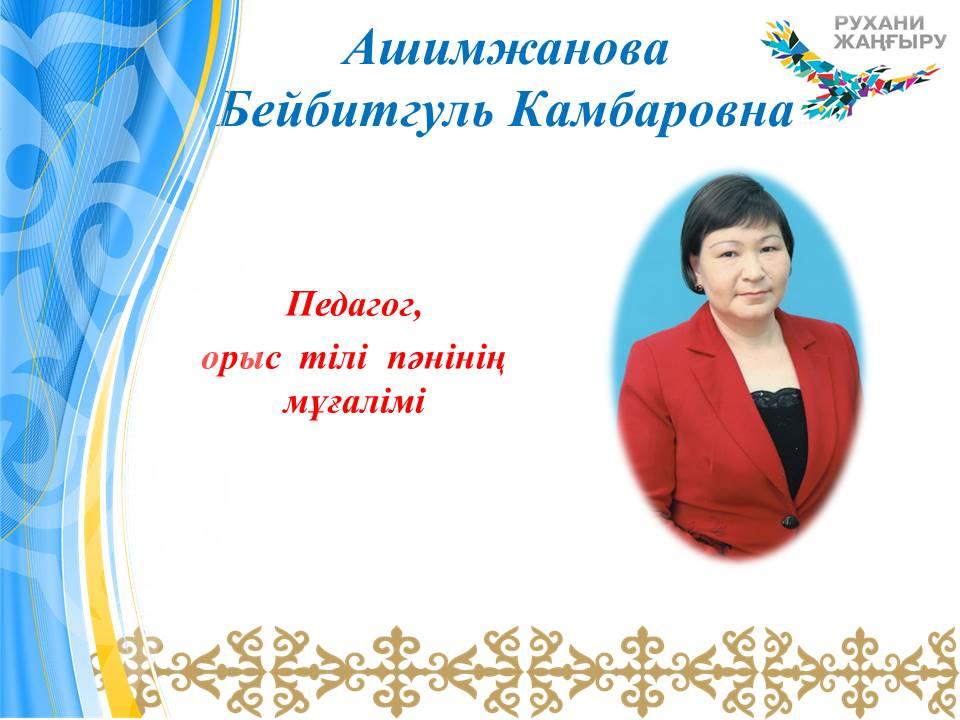 Ашимжанова Бейбитгуль Камбаровна

РУХАНИ ЖАҢҒЫРУ

Педагог,
орыс тілі пәнінің мұғалімі